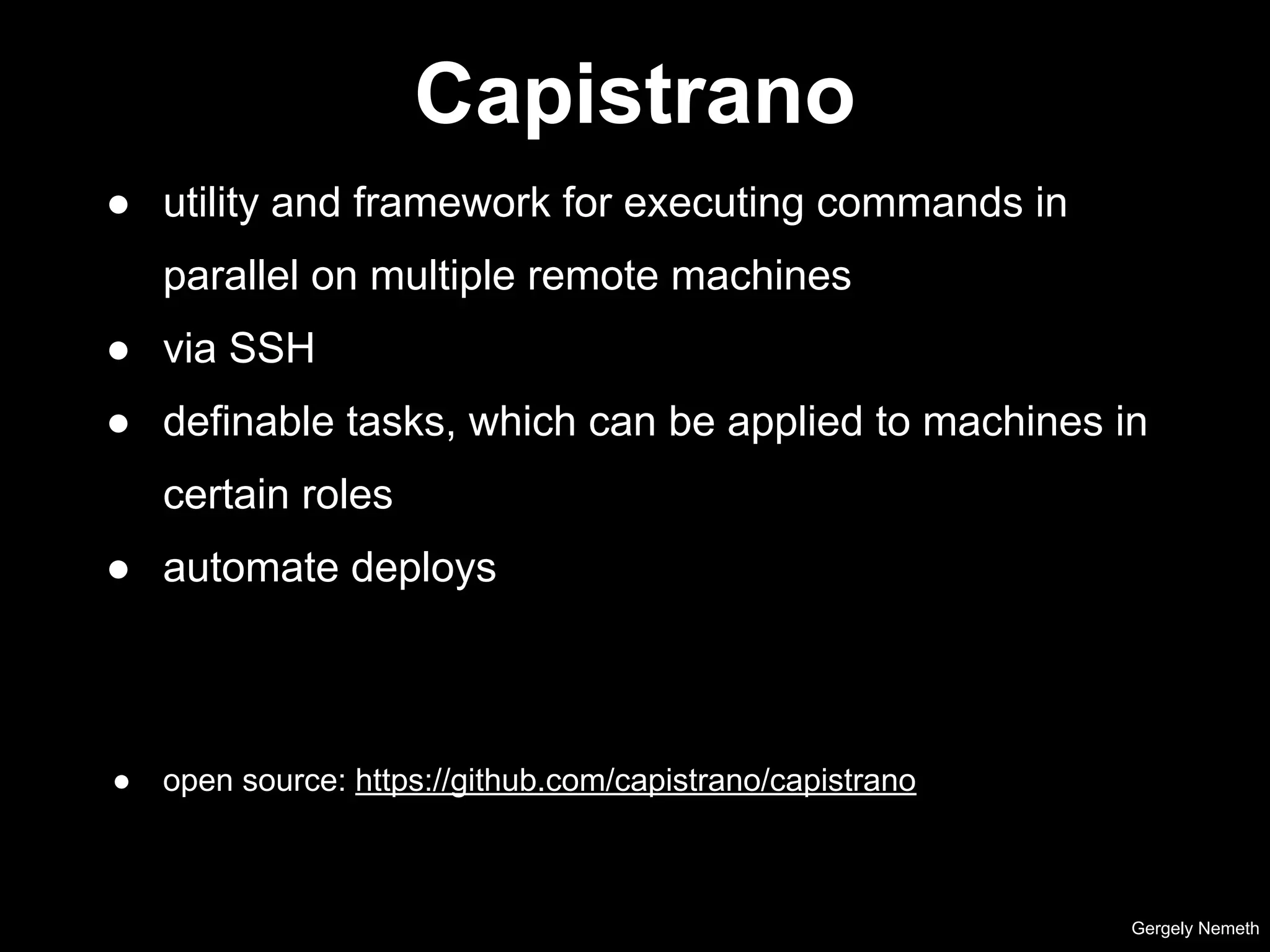 Capistrano

● utility and framework for executing commands in parallel on multiple remote machines
● via SSH
● definable tasks, which can be applied to machines in certain roles
● automate deploys

● open source: https://github.com/capistrano/capistrano

Gergely Nemeth